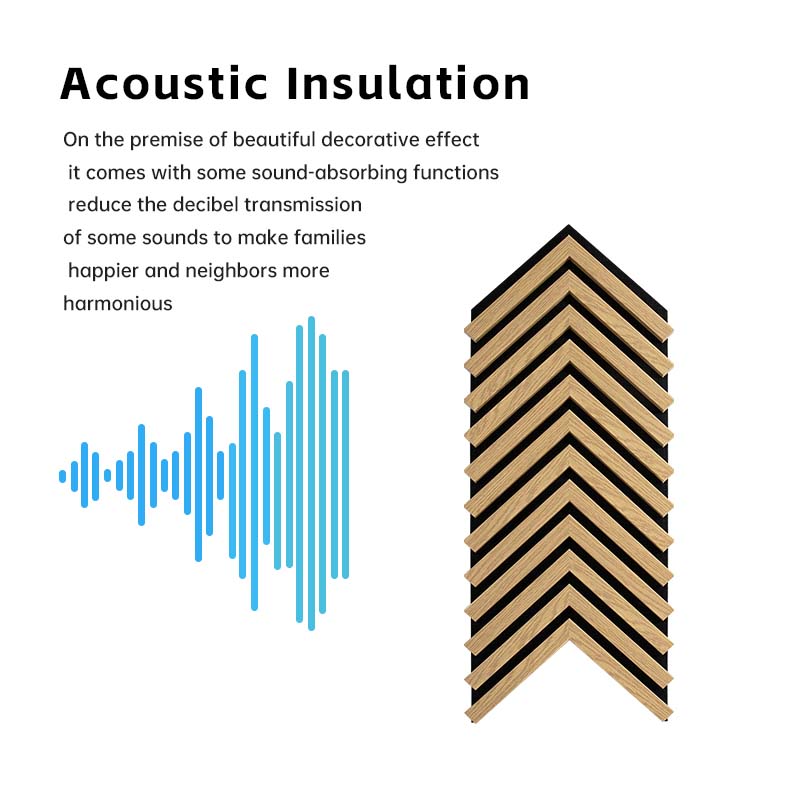 Acoustic Insulation

On the premise of beautiful decorative effect it comes with some sound-absorbing functions reduce the decibel transmission of some sounds to make families happier and neighbors more harmonious